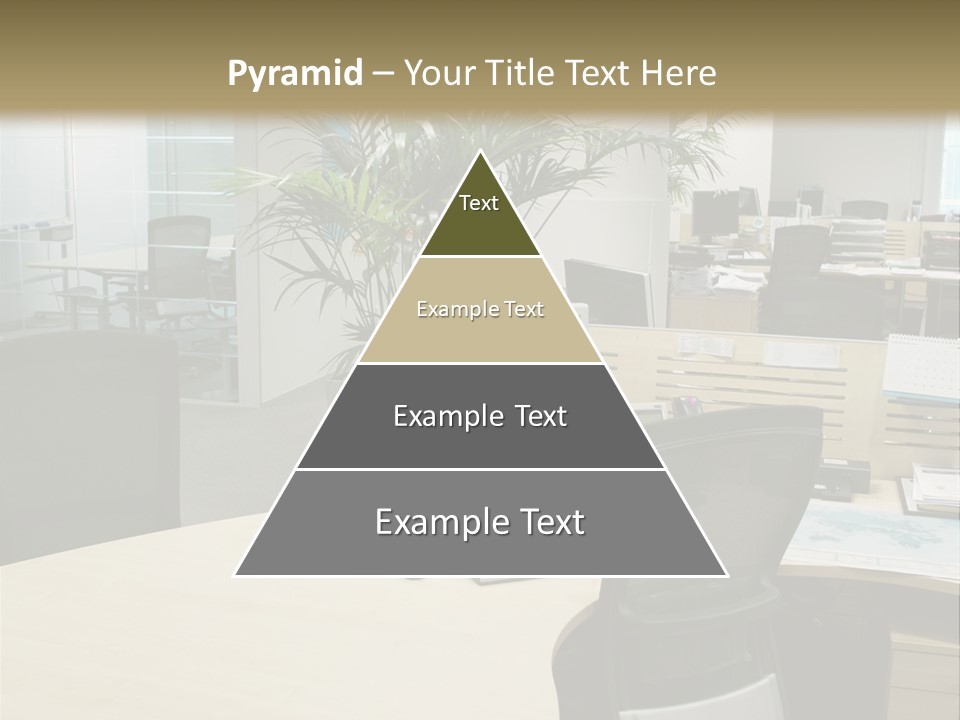 Pyramid – Your Title Text Here

Text

Example Text

Example Text

Example Text